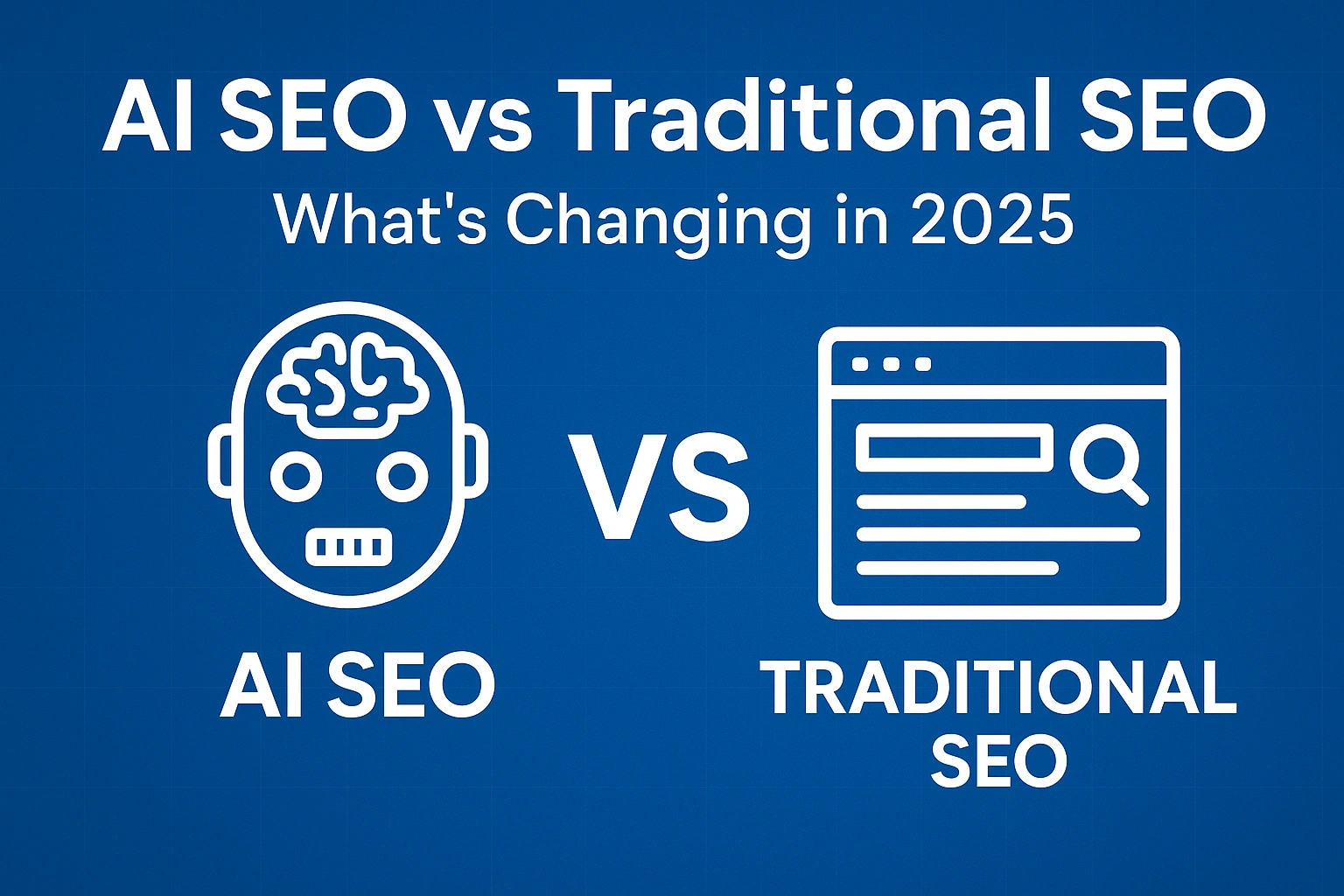 AI SEO vs Traditional SEO
What's Changing in 2025

AI SEO

VS

TRADITIONAL SEO